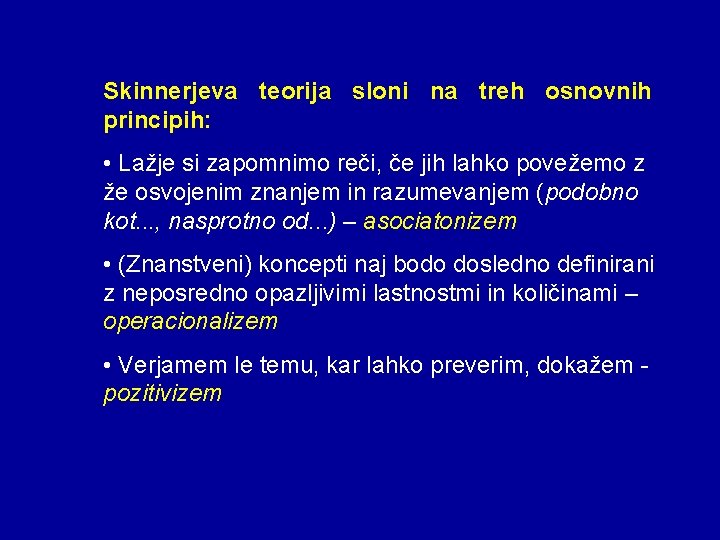 Skinnerjeva teorija sloni na treh osnovnih principih:

• Lažje si zapomnimo reči, če jih lahko povežemo z že osvojenim znanjem in razumevanjem (podobno kot..., nasprotno od...) – asociatonizem

• (Znanstveni) koncepti naj bodo dosledno definirani z neposredno opazljivimi lastnostmi in količinami – operacionalizem

• Verjamem le temu, kar lahko preverim, dokažem - pozitivizem